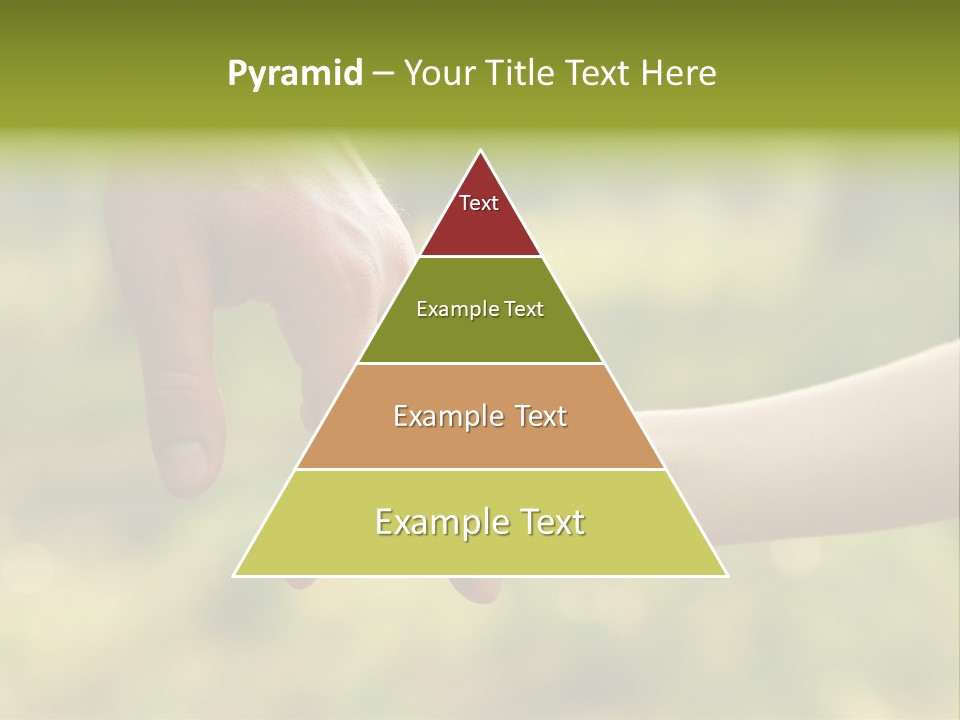 Pyramid – Your Title Text Here

Text

Example Text

Example Text

Example Text